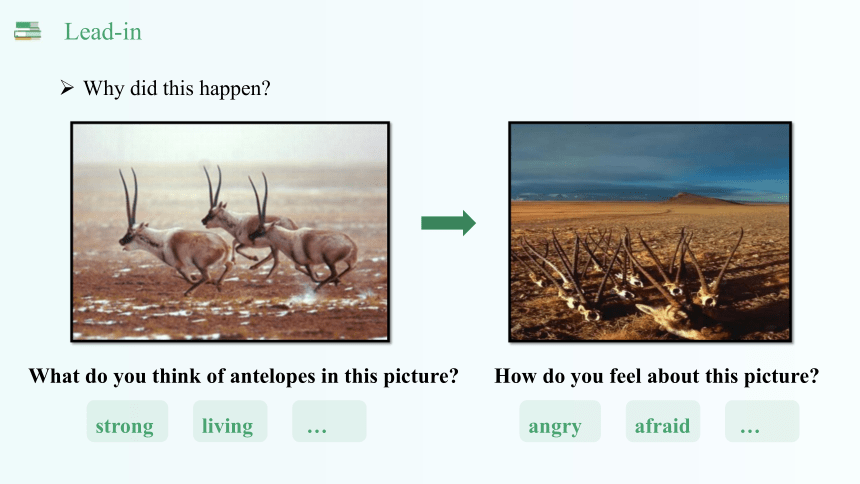 Lead-in

➢ Why did this happen?

What do you think of antelopes in this picture?

strong

living

…

How do you feel about this picture?

angry

afraid

…